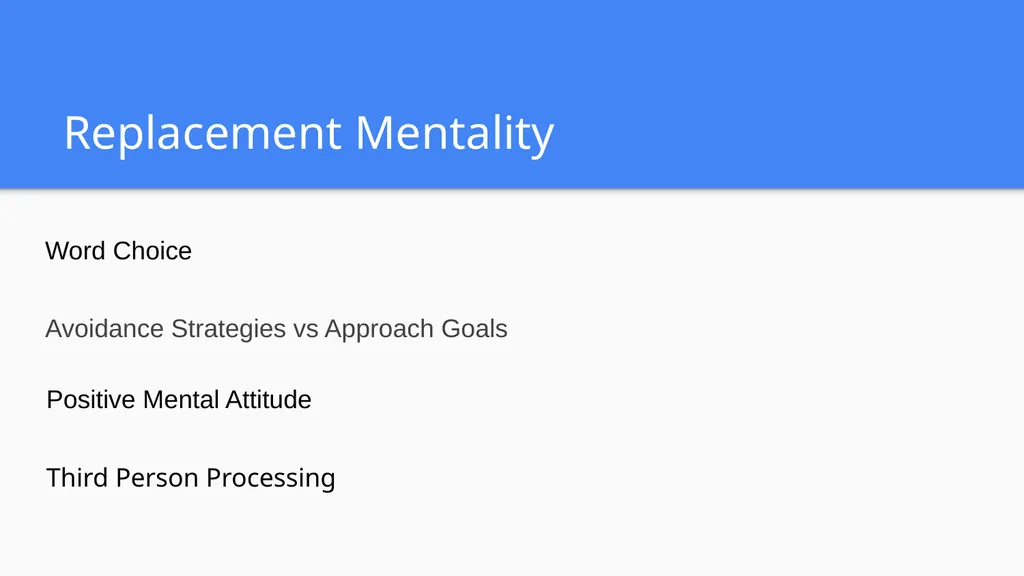 Replacement Mentality

Word Choice

Avoidance Strategies vs Approach Goals

Positive Mental Attitude

Third Person Processing